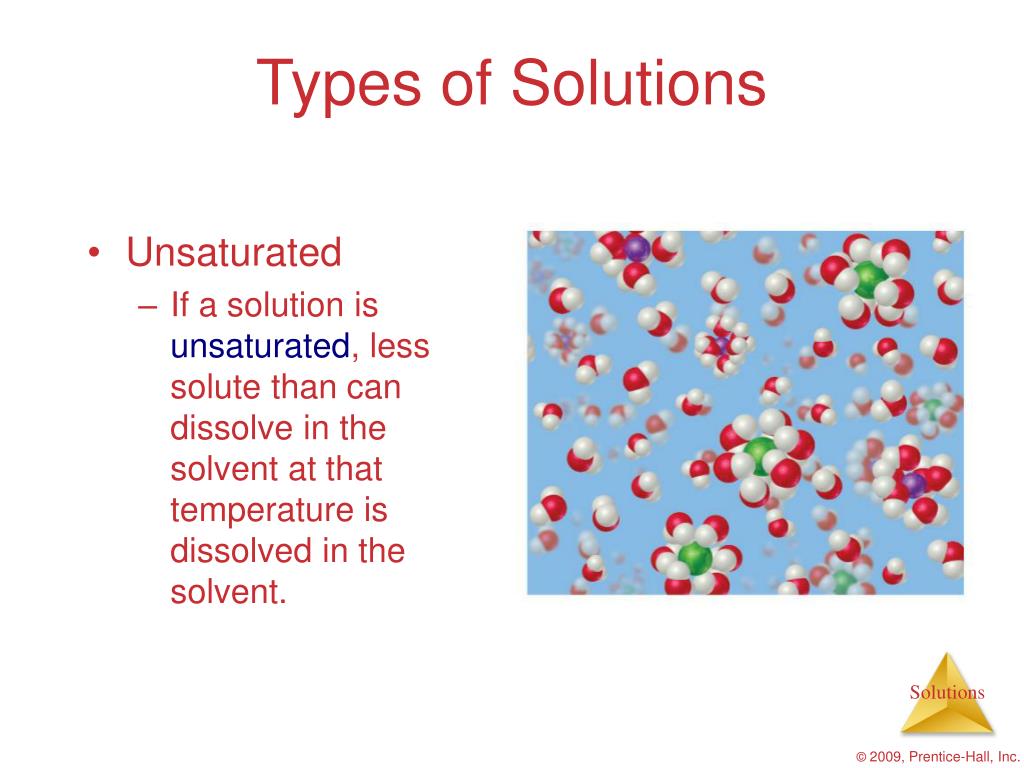 Types of Solutions

• Unsaturated
– If a solution is unsaturated, less solute than can dissolve in the solvent at that temperature is dissolved in the solvent.

Solutions

© 2009, Prentice-Hall, Inc.